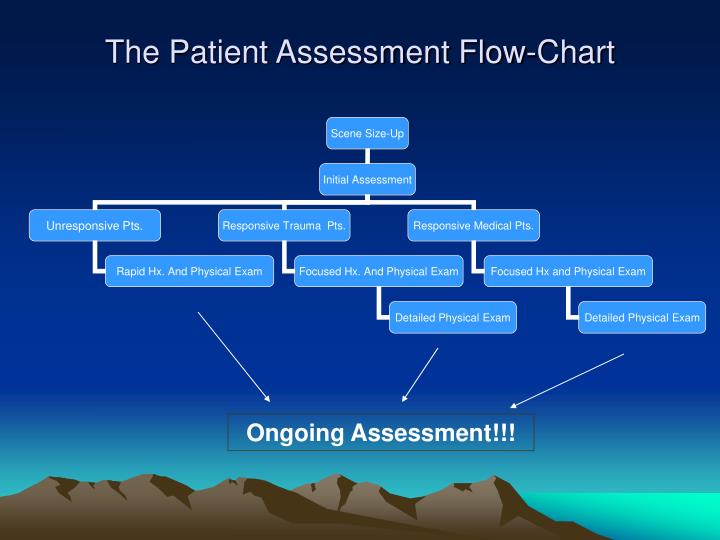 The Patient Assessment Flow-Chart

Scene Size-Up

Initial Assessment

Unresponsive Pts.

Rapid Hx. And Physical Exam

Responsive Trauma Pts.

Focused Hx. And Physical Exam

Detailed Physical Exam

Responsive Medical Pts.

Focused Hx and Physical Exam

Detailed Physical Exam

Ongoing Assessment!!!